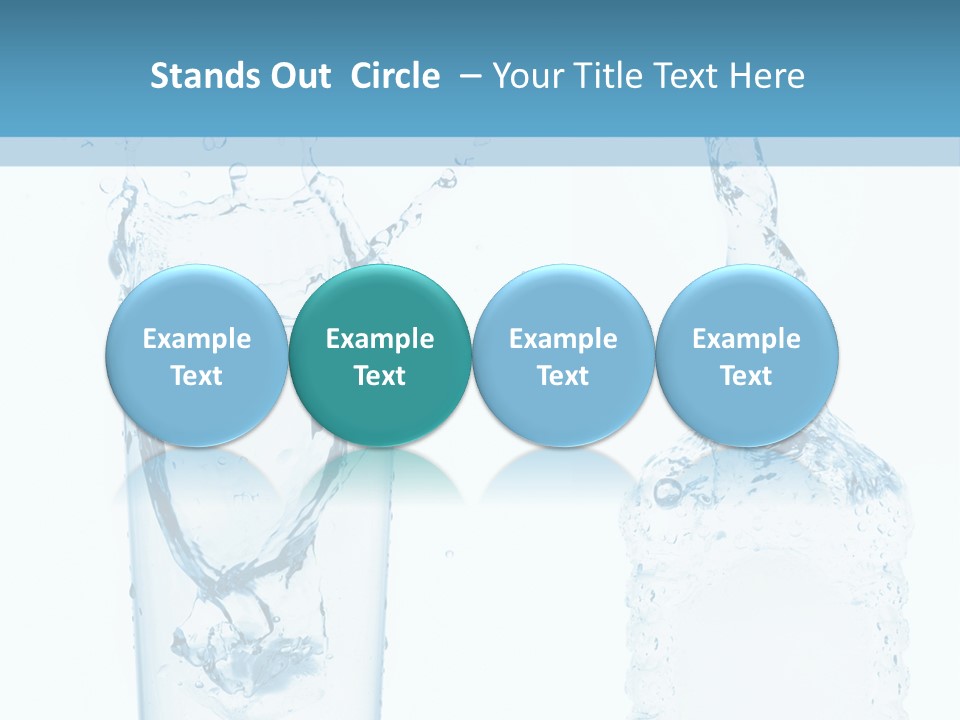 Stands Out Circle – Your Title Text Here

Example Text

Example Text

Example Text

Example Text